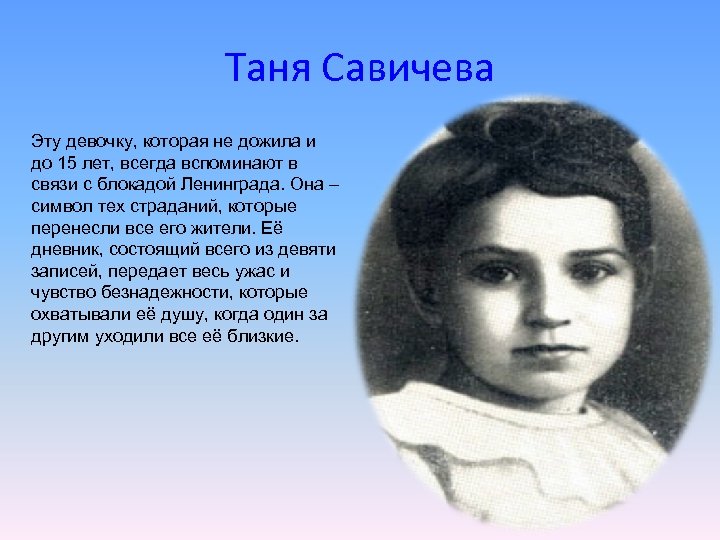 Таня Савичева

Эту девочку, которая не дожила и до 15 лет, всегда вспоминают в связи с блокадой Ленинграда. Она – символ тех страданий, которые перенесли все его жители. Её дневник, состоящий всего из девяти записей, передает весь ужас и чувство безнадежности, которые охватывали её душу, когда один за другим уходили все её близкие.